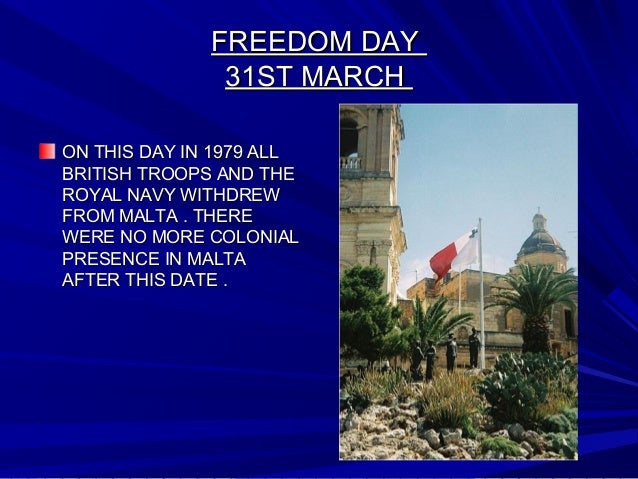 FREEDOM DAY
31ST MARCH

ON THIS DAY IN 1979 ALL BRITISH TROOPS AND THE ROYAL NAVY WITHDREW FROM MALTA . THERE WERE NO MORE COLONIAL PRESENCE IN MALTA AFTER THIS DATE .